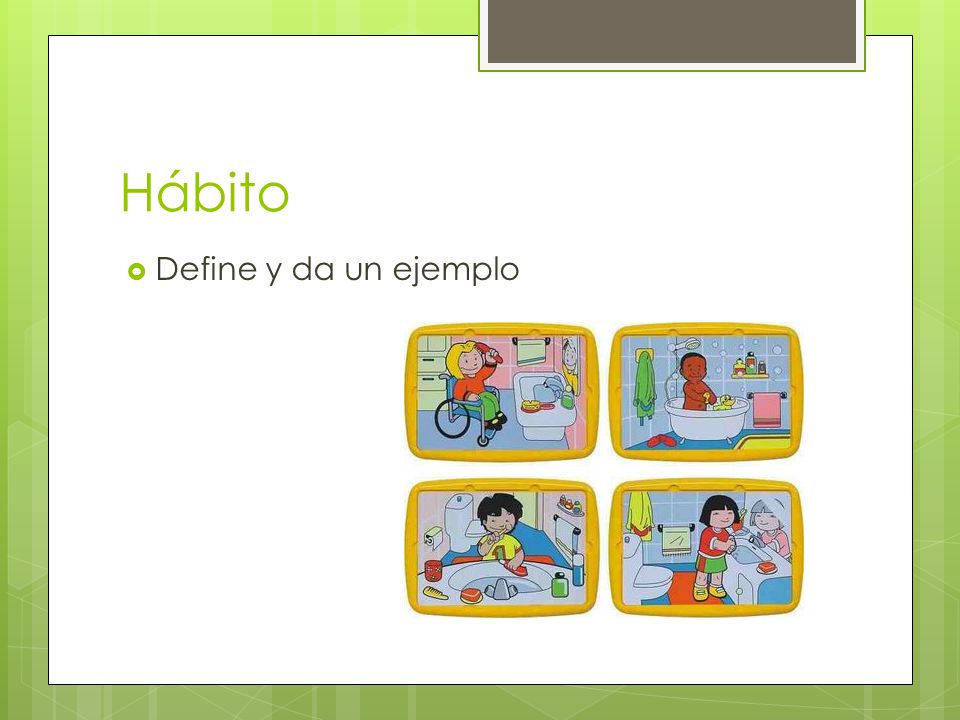 Hábito

Define y da un ejemplo